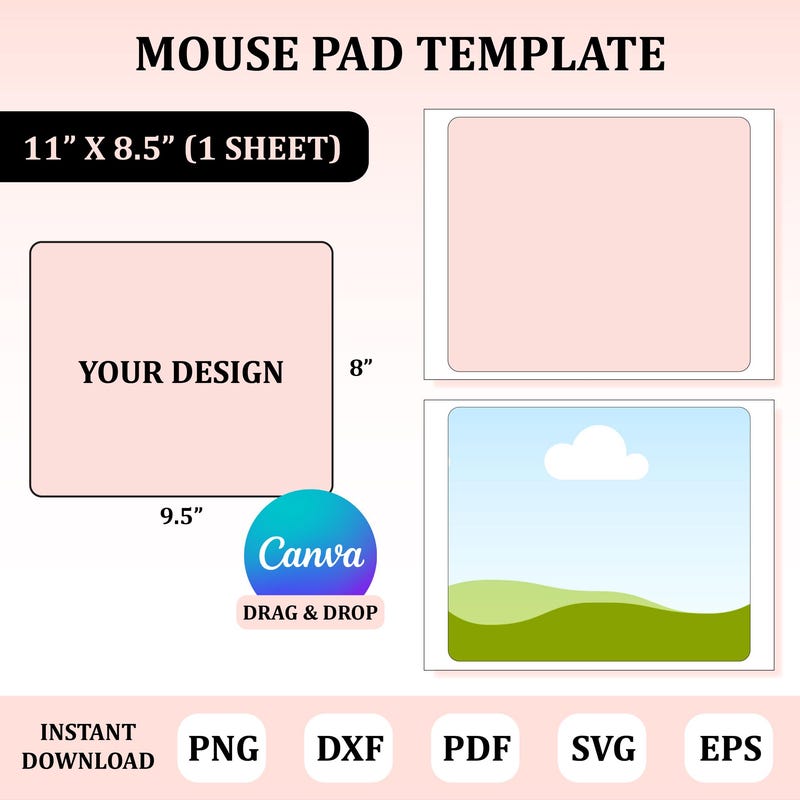 MOUSE PAD TEMPLATE

11” X 8.5” (1 SHEET)

YOUR DESIGN

8”

9.5”

Canva

DRAG & DROP

INSTANT DOWNLOAD

PNG

DXF

PDF

SVG

EPS